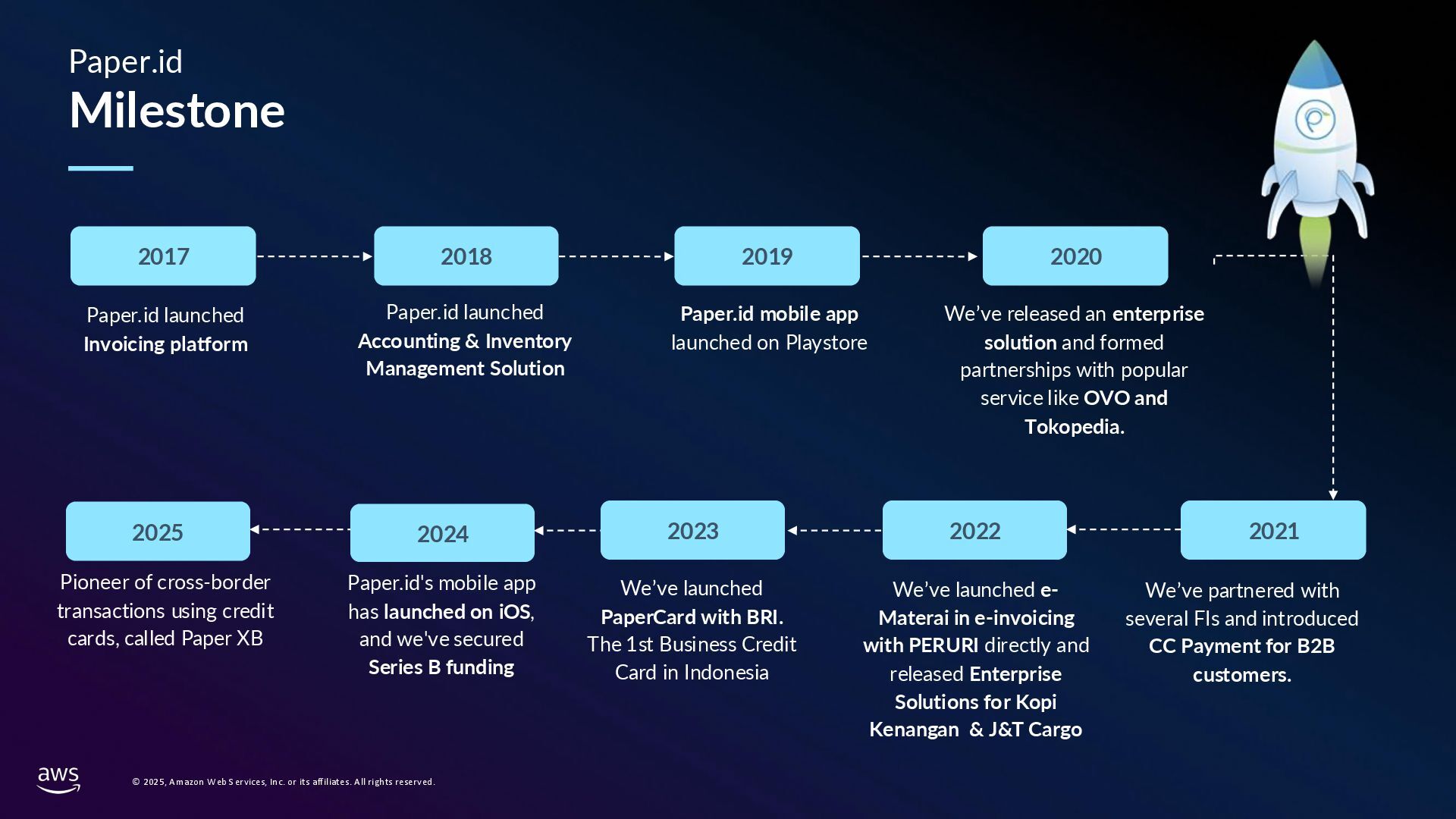 Paper.id
Milestone

2017

Paper.id launched Invoicing platform

2018

Paper.id launched Accounting & Inventory Management Solution

2019

Paper.id mobile app launched on Playstore

2020

We've released an enterprise solution and formed partnerships with popular service like OVO and Tokopedia.

2021

We've partnered with several FIs and introduced CC Payment for B2B customers.

2022

We've launched e-Materai in e-invoicing with PERURI directly and released Enterprise Solutions for Kopi Kenangan & J&T Cargo

2023

We've launched PaperCard with BRI. The 1st Business Credit Card in Indonesia

2024

Paper.id's mobile app has launched on iOS, and we've secured Series B funding

2025

Pioneer of cross-border transactions using credit cards, called Paper XB

aws

© 2025, Amazon Web Services, Inc. or its affiliates. All rights reserved.